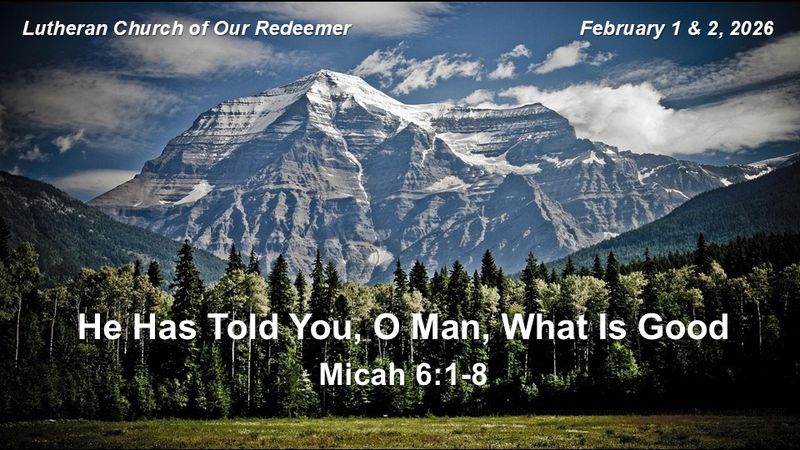 Lutheran Church of Our Redeemer

February 1 & 2, 2026

He Has Told You, O Man, What Is Good

Micah 6:1-8